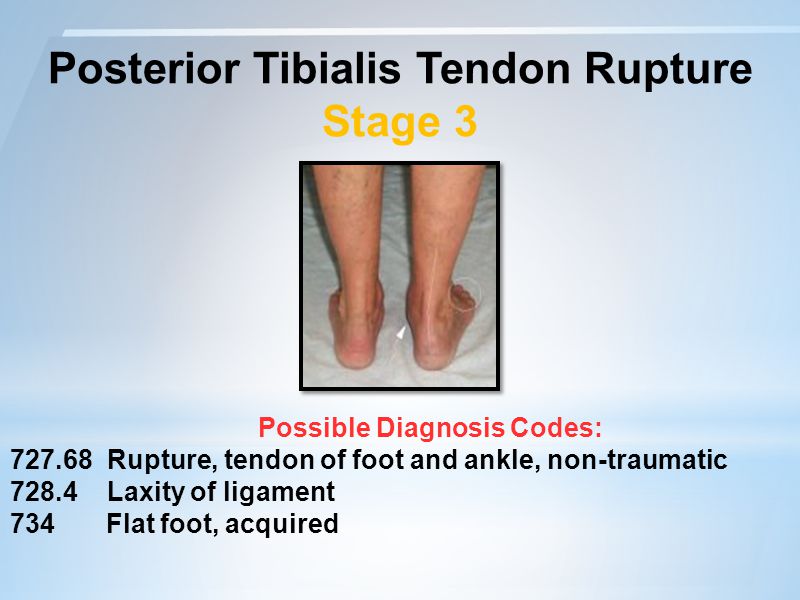 Posterior Tibialis Tendon Rupture
Stage 3

Possible Diagnosis Codes:
727.68 Rupture, tendon of foot and ankle, non-traumatic
728.4 Laxity of ligament
734 Flat foot, acquired